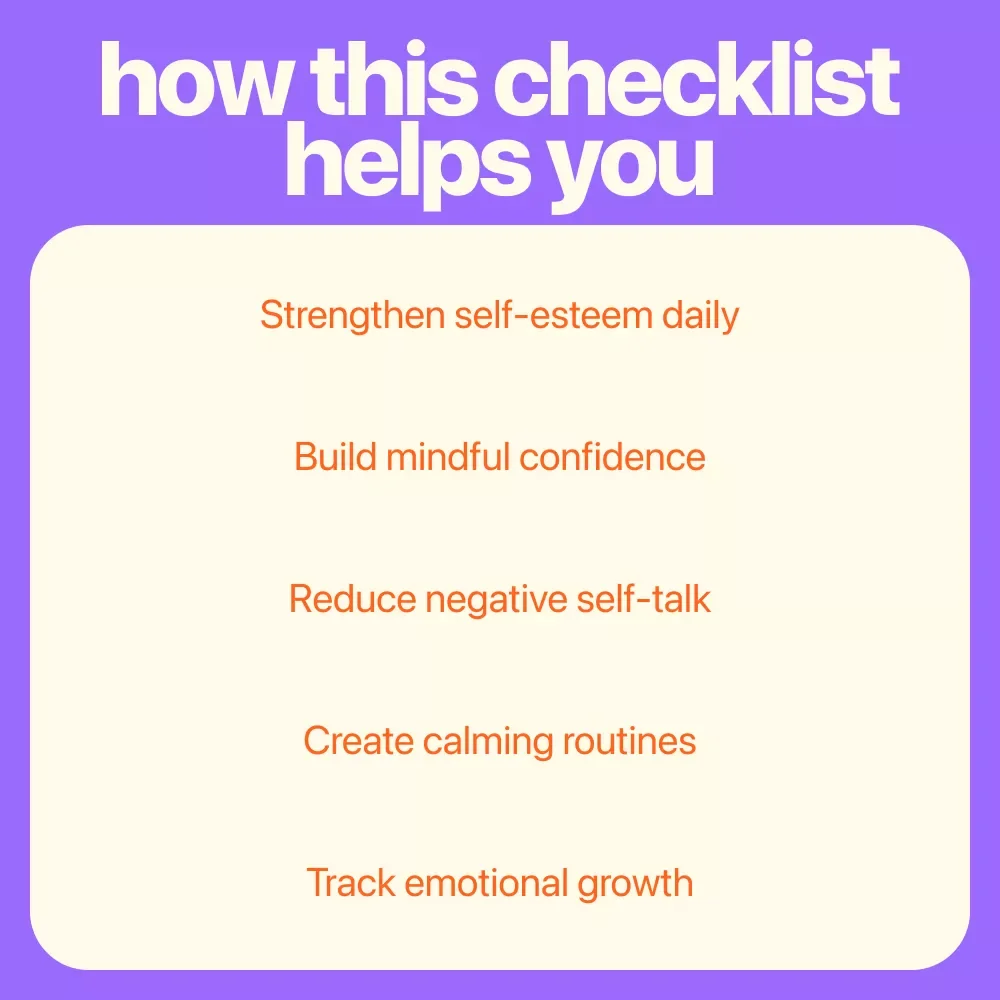 how this checklist helps you

Strengthen self-esteem daily

Build mindful confidence

Reduce negative self-talk

Create calming routines

Track emotional growth